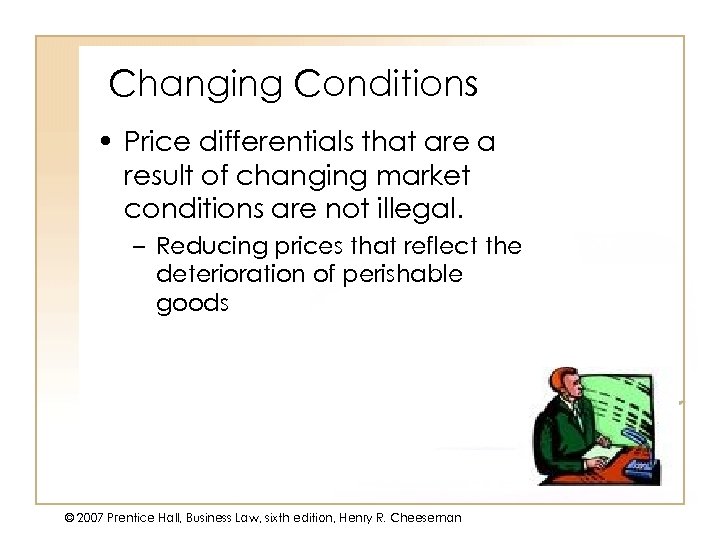 Changing Conditions

• Price differentials that are a result of changing market conditions are not illegal.

– Reducing prices that reflect the deterioration of perishable goods

© 2007 Prentice Hall, Business Law, sixth edition, Henry R. Cheeseman